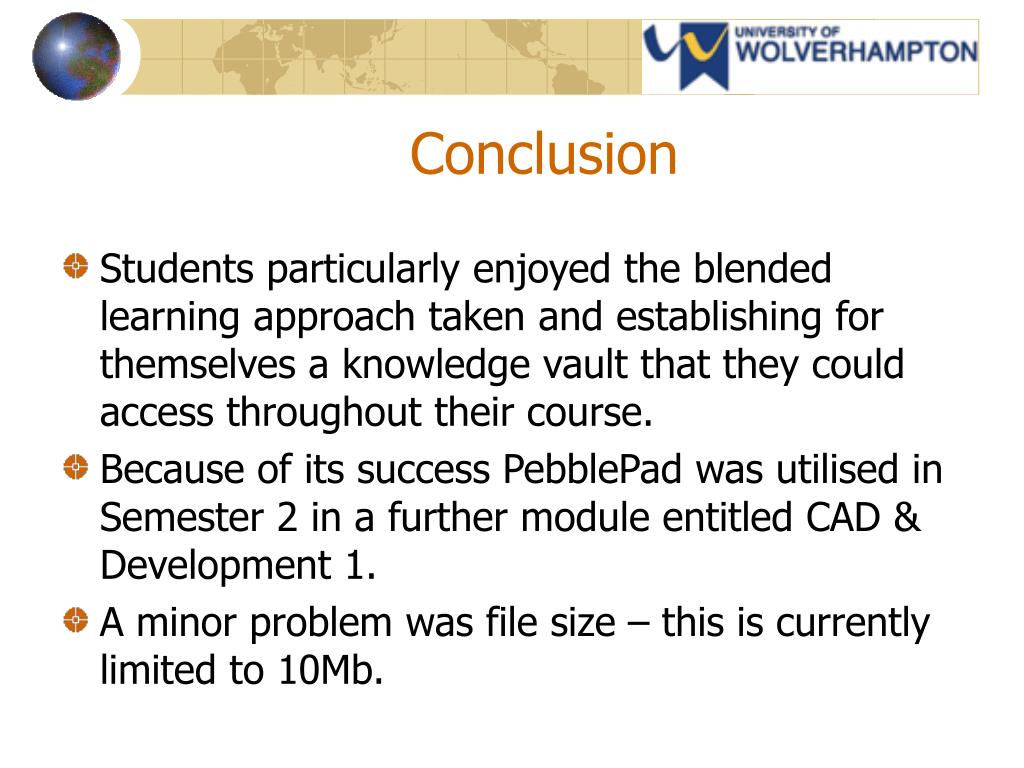 UNIVERSITY OF WOLVERHAMPTON

Conclusion

Students particularly enjoyed the blended learning approach taken and establishing for themselves a knowledge vault that they could access throughout their course.

Because of its success PebblePad was utilised in Semester 2 in a further module entitled CAD & Development 1.

A minor problem was file size – this is currently limited to 10Mb.